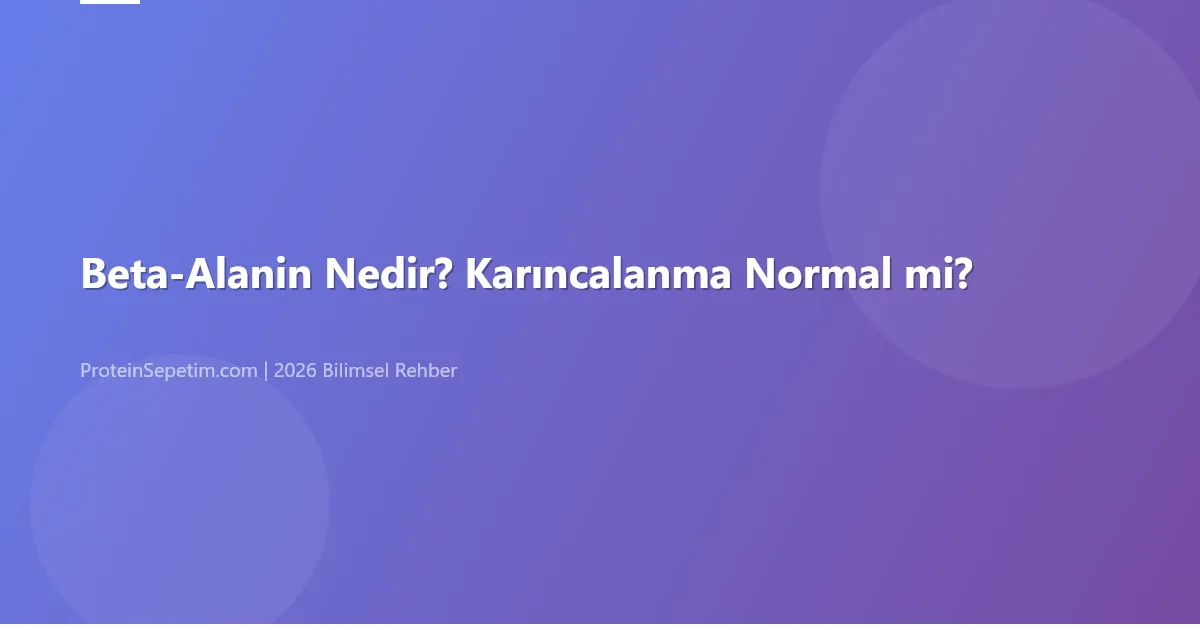 Beta-Alanin Nedir? Karıncalanma Normal mi?

ProteinSepetim.com | 2026 Bilimsel Rehber